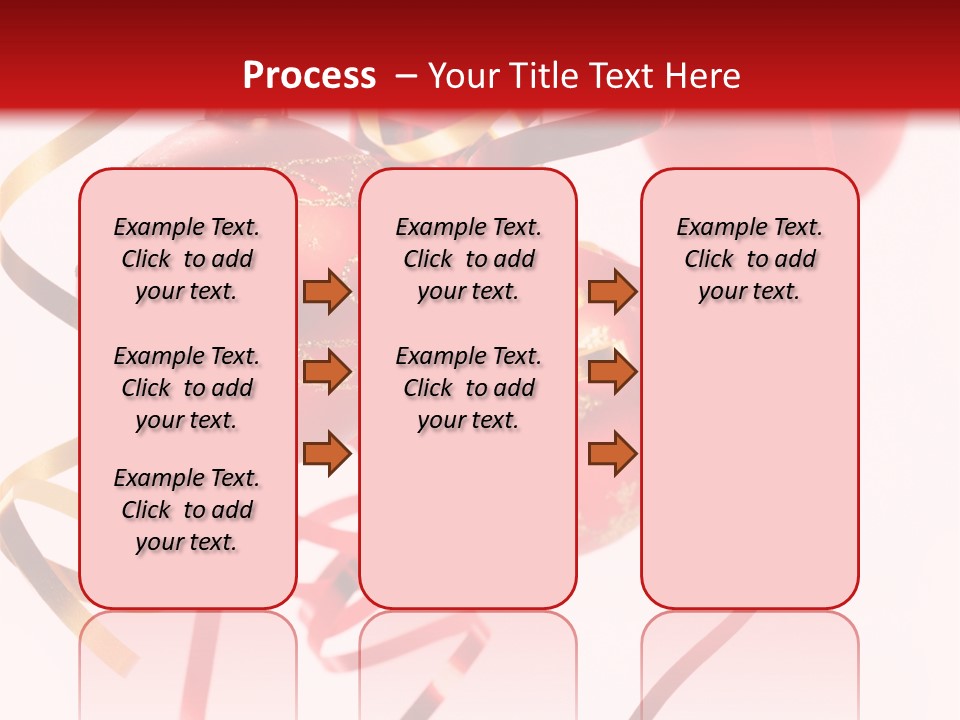 Process – Your Title Text Here

Example Text. Click to add your text.

Example Text. Click to add your text.

Example Text. Click to add your text.

Example Text. Click to add your text.

Example Text. Click to add your text.

Example Text. Click to add your text.